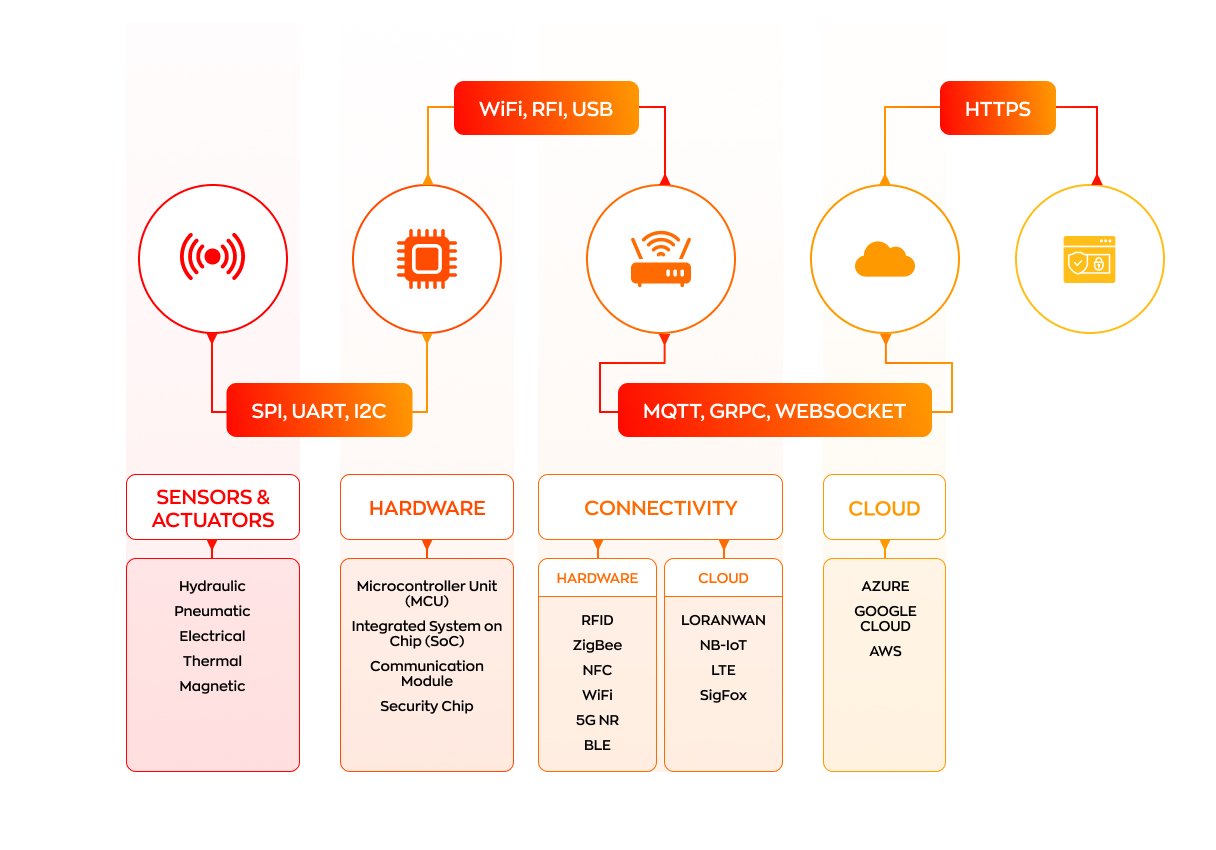 WiFi, RFI, USB

HTTPS

SPI, UART, I2C

MQTT, GRPC, WEBSOCKET

SENSORS & ACTUATORS

Hydraulic
Pneumatic
Electrical
Thermal
Magnetic

HARDWARE

Microcontroller Unit (MCU)
Integrated System on Chip (SoC)
Communication Module
Security Chip

CONNECTIVITY

HARDWARE

RFID
ZigBee
NFC
WiFi
5G NR
BLE

CLOUD

LORANWAN
NB-IoT
LTE
SigFox

CLOUD

AZURE
GOOGLE CLOUD
AWS